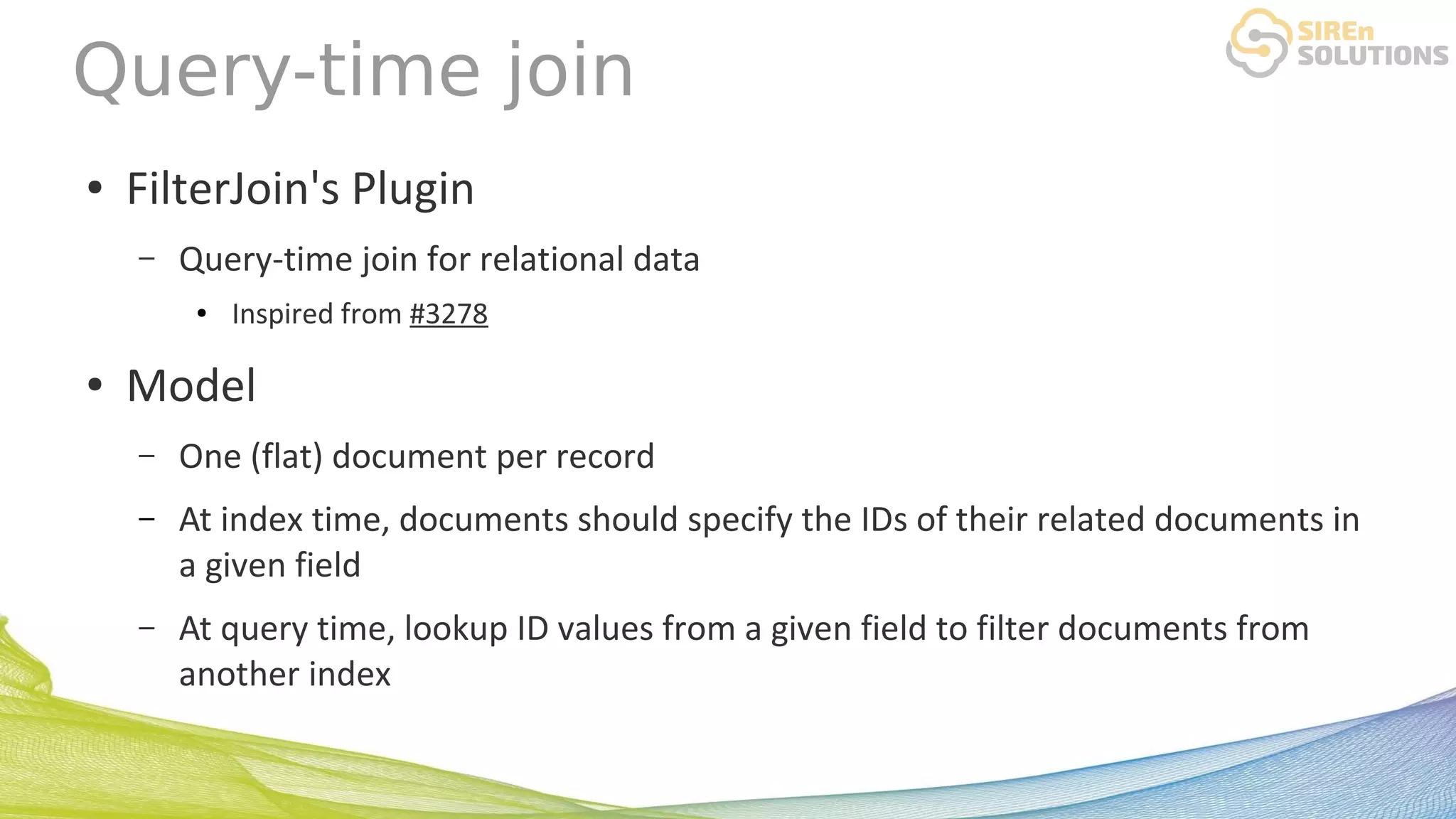 Query-time join

SIREn SOLUTIONS

• FilterJoin's Plugin
  – Query-time join for relational data
    • Inspired from #3278
• Model
  – One (flat) document per record
  – At index time, documents should specify the IDs of their related documents in a given field
  – At query time, lookup ID values from a given field to filter documents from another index